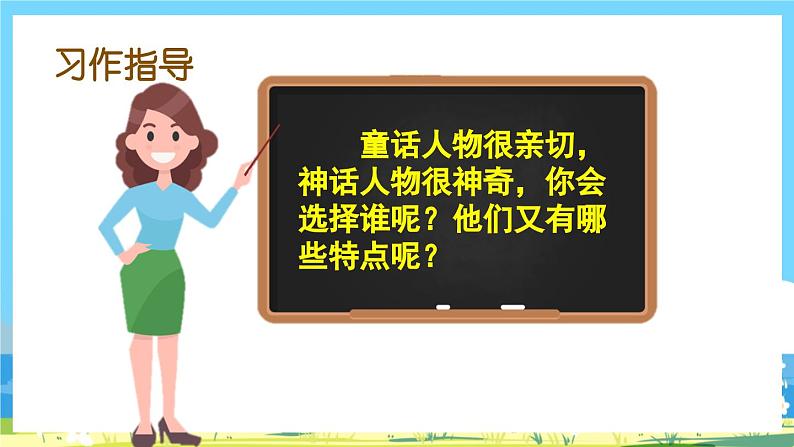 习作指导

童话人物很亲切，神话人物很神奇，你会选择谁呢？他们又有哪些特点呢？